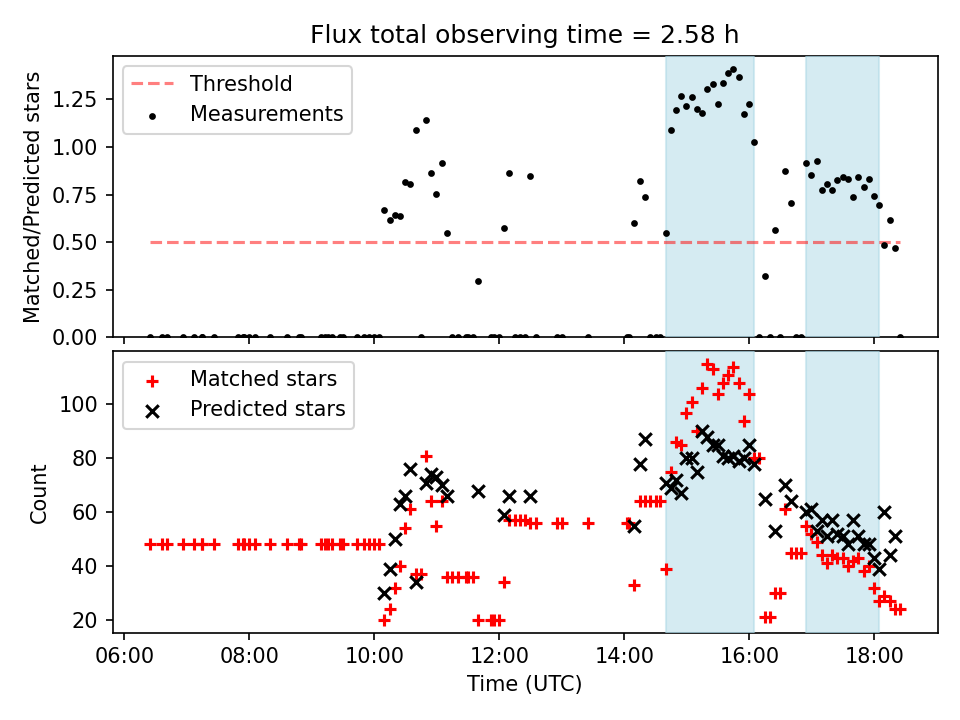 Flux total observing time = 2.58 h

Threshold
Measurements

Matched/Predicted stars

1.25
1.00
0.75
0.50
0.25
0.00

Matched stars
Predicted stars

Count

100
80
60
40
20

06:00 08:00 10:00 12:00 14:00 16:00 18:00

Time (UTC)